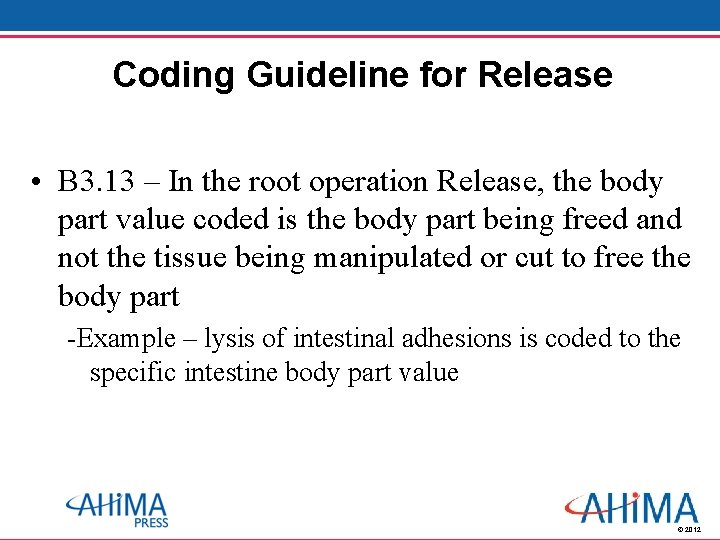 Coding Guideline for Release

• B3.13 – In the root operation Release, the body part value coded is the body part being freed and not the tissue being manipulated or cut to free the body part

-Example – lysis of intestinal adhesions is coded to the specific intestine body part value

AHIMA PRESS

AHIMA

© 2012